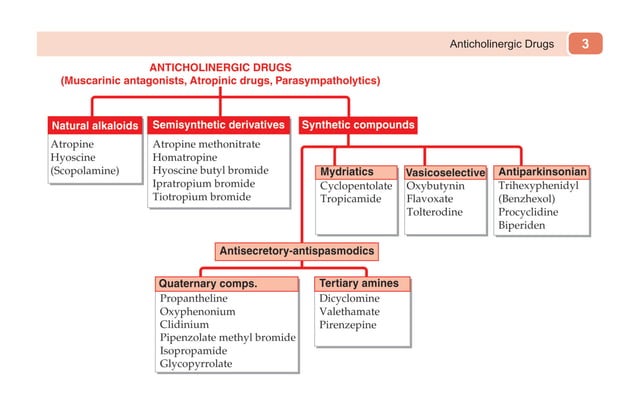 Anticholinergic Drugs 3

ANTICHOLINERGIC DRUGS
(Muscarinic antagonists, Atropinic drugs, Parasympatholytics)

Natural alkaloids
Atropine
Hyoscine
(Scopolamine)

Semisynthetic derivatives
Atropine methonitrate
Homatropine
Hyoscine butyl bromide
Ipratropium bromide
Tiotropium bromide

Synthetic compounds

Mydriatics
Cyclopentolate
Tropicamide

Vasicoselective
Oxybutynin
Flavoxate
Tolterodine

Antiparkinsonian
Trihexyphenidyl
(Benzhexol)
Procyclidine
Biperiden

Antisecretory-antispasmodics

Quaternary comps.
Propantheline
Oxyphenonium
Clidinium
Pipenzolate methyl bromide
Isopropamide
Glycopyrrolate

Tertiary amines
Dicyclomine
Valethamate
Pirenzepine